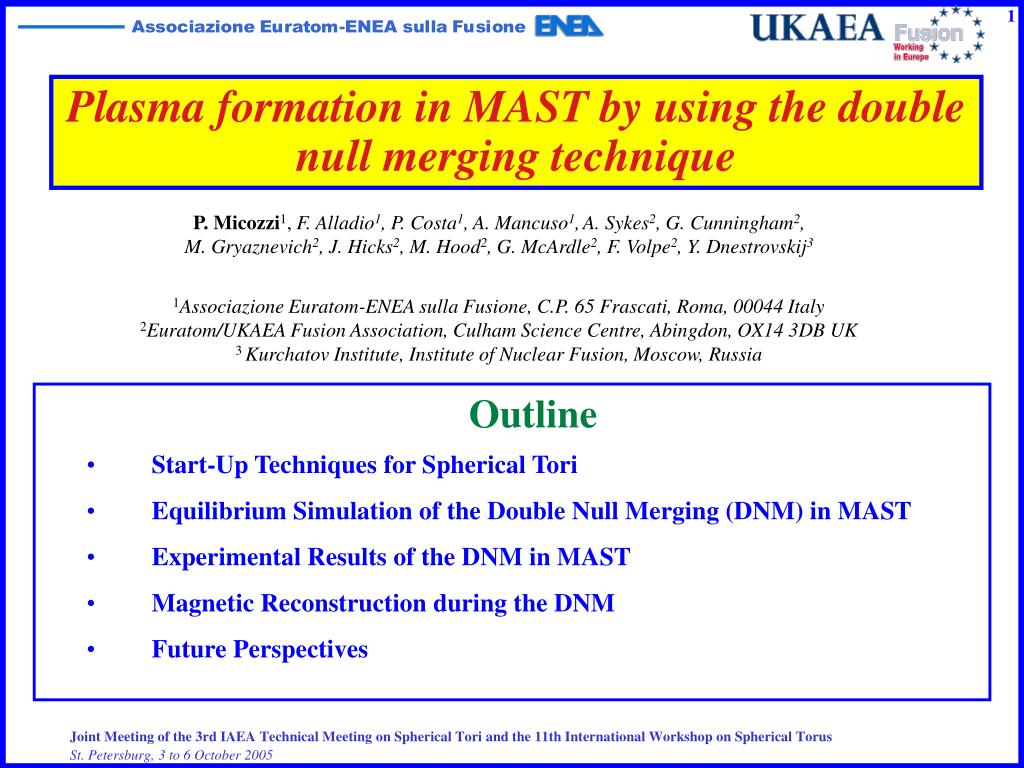 Associazione Euratom-ENEA sulla Fusione ENEA

UKAEA Fusion Working in Europe

1

Plasma formation in MAST by using the double null merging technique

P. Micozzi$^1$, F. Alladio$^1$, P. Costa$^1$, A. Mancuso$^1$, A. Sykes$^2$, G. Cunningham$^2$, M. Gryaznevich$^2$, J. Hicks$^2$, M. Hood$^2$, G. McArdle$^2$, F. Volpe$^2$, Y. Dnestrovskij$^3$

$^1$Associazione Euratom-ENEA sulla Fusione, C.P. 65 Frascati, Roma, 00044 Italy
$^2$Euratom/UKAEA Fusion Association, Culham Science Centre, Abingdon, OX14 3DB UK
$^3$ Kurchatov Institute, Institute of Nuclear Fusion, Moscow, Russia

Outline

• Start-Up Techniques for Spherical Tori
• Equilibrium Simulation of the Double Null Merging (DNM) in MAST
• Experimental Results of the DNM in MAST
• Magnetic Reconstruction during the DNM
• Future Perspectives

Joint Meeting of the 3rd IAEA Technical Meeting on Spherical Tori and the 11th International Workshop on Spherical Torus
St. Petersburg, 3 to 6 October 2005